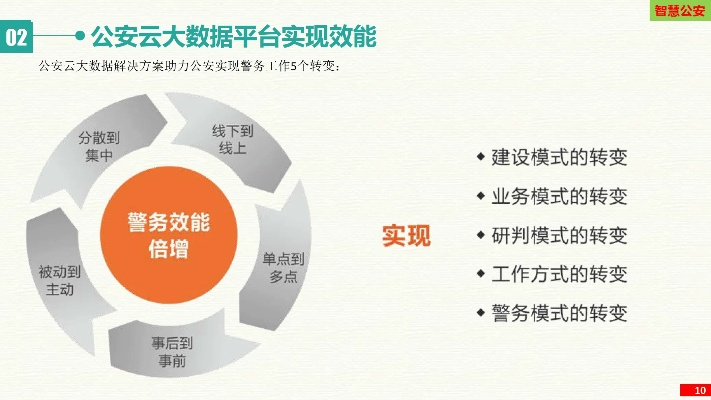 智慧公安

02 公安云大数据平台实现效能

公安云大数据解决方案助力公安实现警务工作5个转变:

分散到集中

线下到线上

单点到多点

事后到事前

被动到主动

警务效能倍增

实现

◆ 建设模式的转变
◆ 业务模式的转变
◆ 研判模式的转变
◆ 工作方式的转变
◆ 警务模式的转变

10